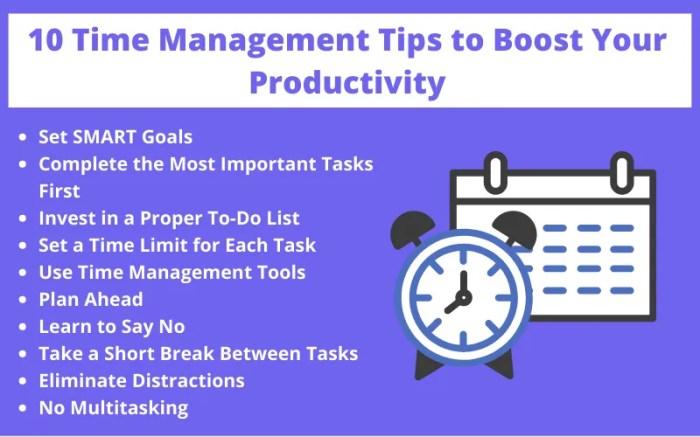 10 Time Management Tips to Boost Your Productivity

- Set SMART Goals
- Complete the Most Important Tasks First
- Invest in a Proper To-Do List
- Set a Time Limit for Each Task
- Use Time Management Tools
- Plan Ahead
- Learn to Say No
- Take a Short Break Between Tasks
- Eliminate Distractions
- No Multitasking